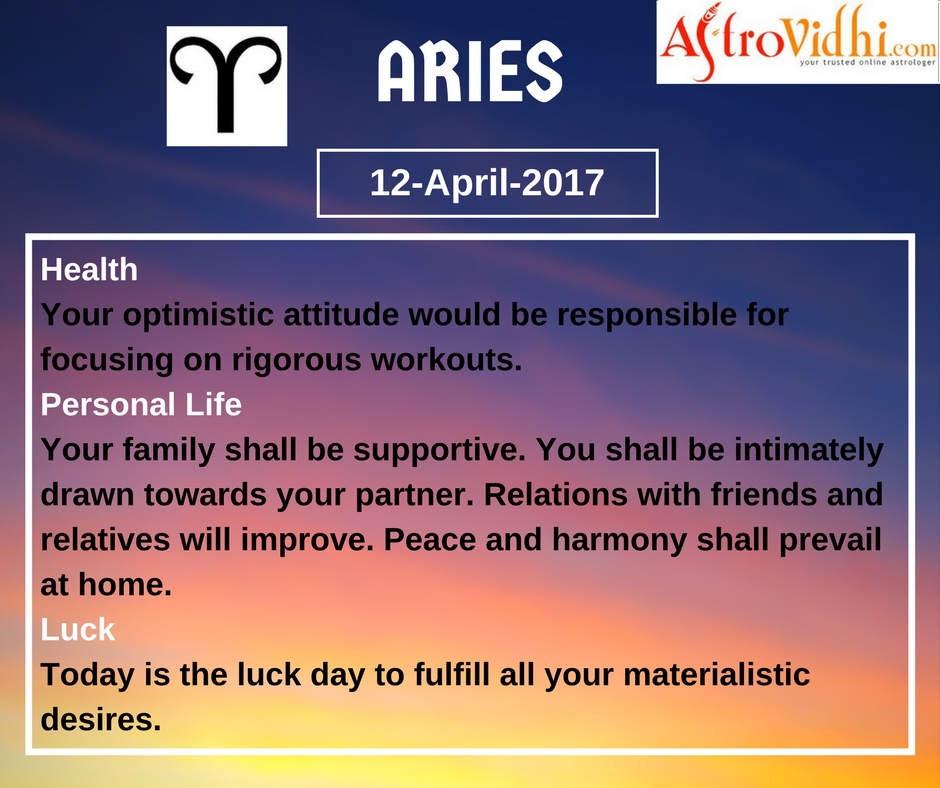 ARIES

AstroVidhi.com
your trusted online astrologer

12-April-2017

Health
Your optimistic attitude would be responsible for focusing on rigorous workouts.
Personal Life
Your family shall be supportive. You shall be intimately drawn towards your partner. Relations with friends and relatives will improve. Peace and harmony shall prevail at home.
Luck
Today is the luck day to fulfill all your materialistic desires.